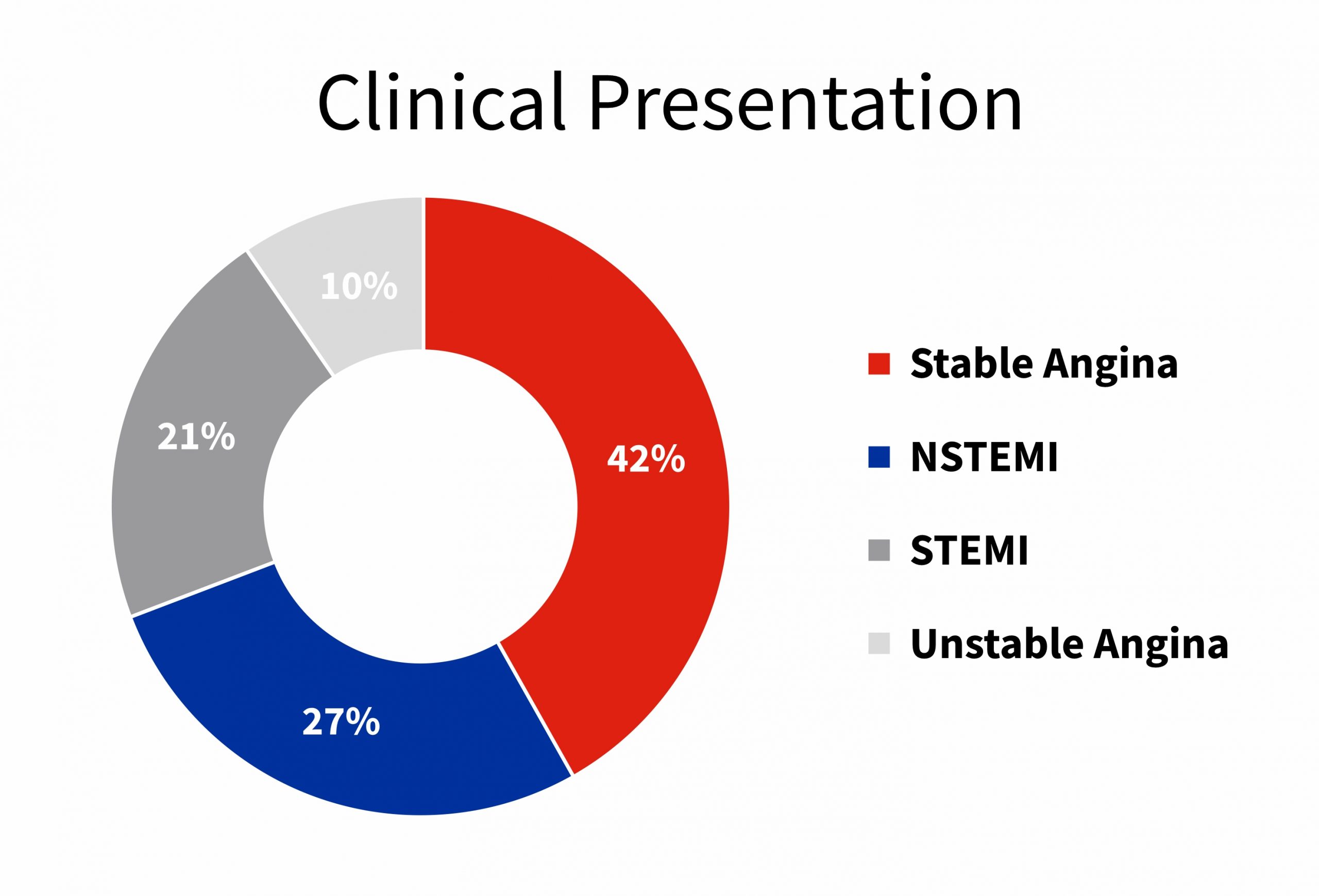 Clinical Presentation

10%

21%

42%

27%

Stable Angina

NSTEMI

STEMI

Unstable Angina